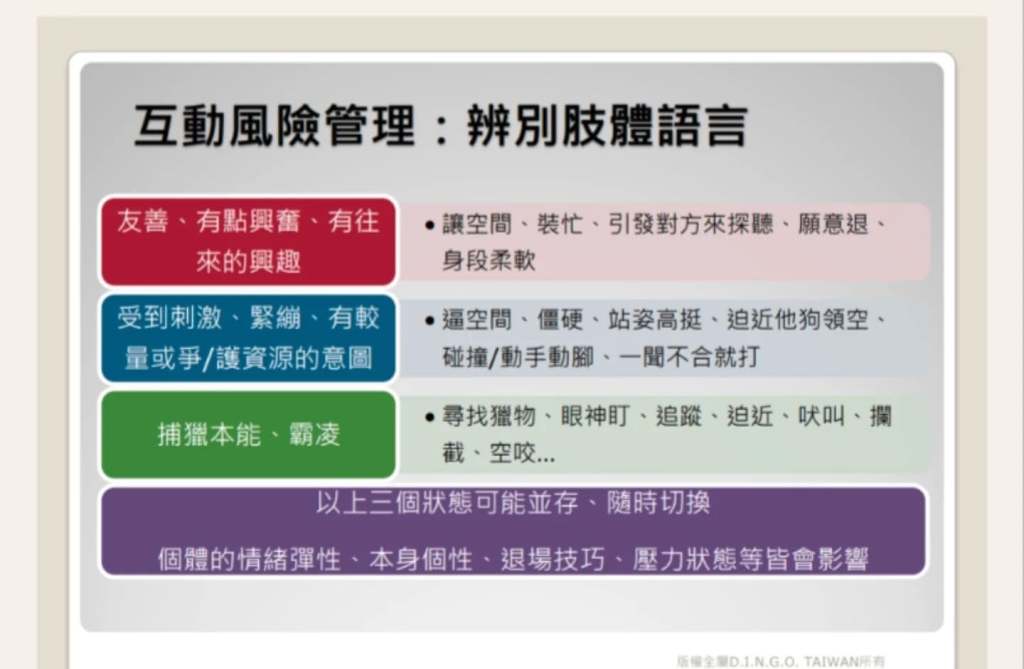 互動風險管理：辨別肢體語言

友善、有點興奮、有往來的興趣

• 讓空間、裝忙、引發對方來探聽、願意退、身段柔軟

受到刺激、緊繃、有較量或爭/護資源的意圖

• 逼空間、僵硬、站姿高挺、迫近他狗領空、碰撞/動手動腳、一聞不合就打

捕獵本能、霸凌

• 尋找獵物、眼神盯、追蹤、迫近、吠叫、攔截、空咬...

以上三個狀態可能並存、隨時切換

個體的情緒彈性、本身個性、退場技巧、壓力狀態等皆會影響

版權全屬D.I.N.G.O. TAIWAN所有